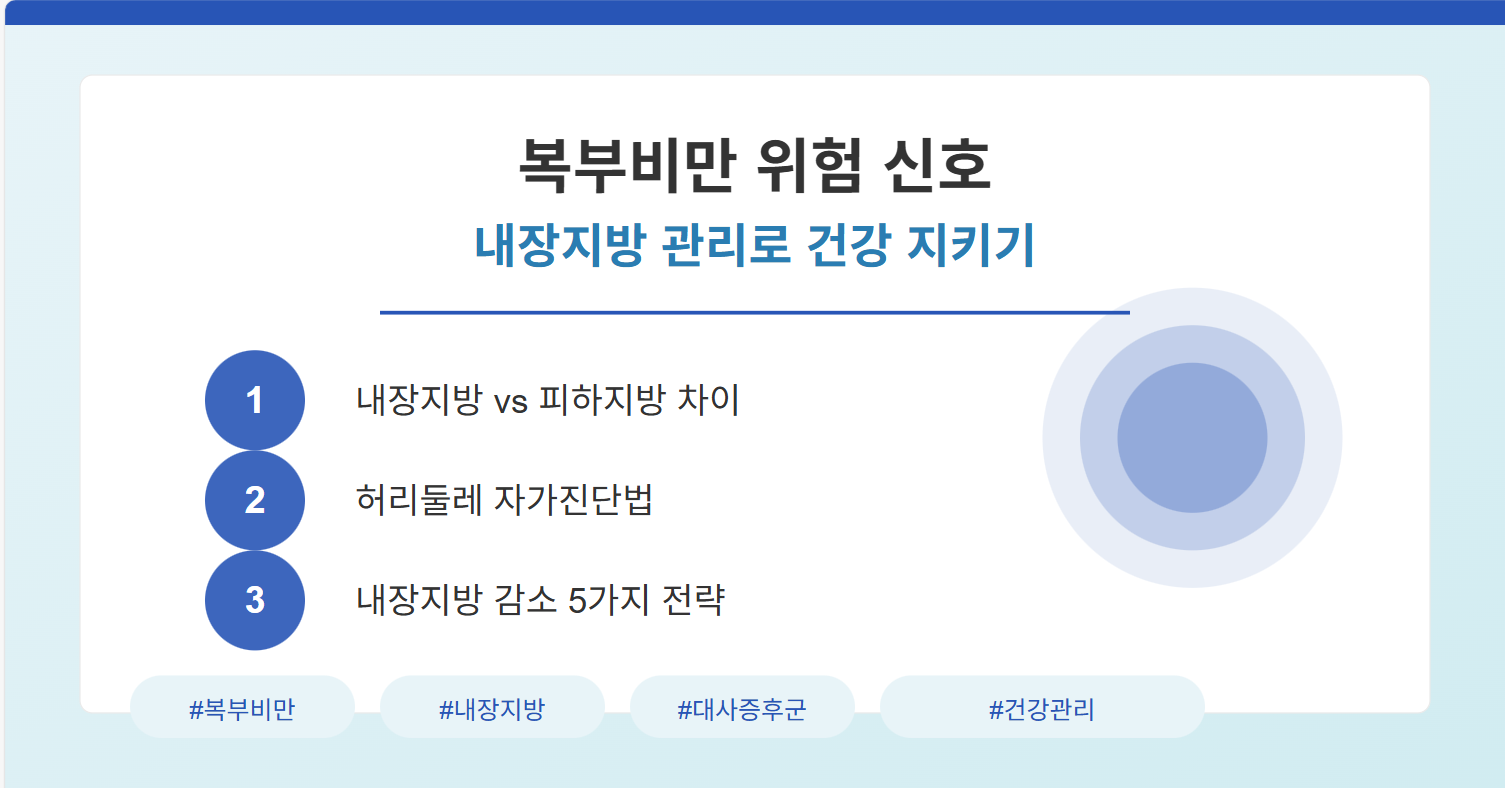 복부비만 위험 신호

내장지방 관리로 건강 지키기

1 내장지방 vs 피하지방 차이

2 허리둘레 자가진단법

3 내장지방 감소 5가지 전략

#복부비만 #내장지방 #대사증후군 #건강관리